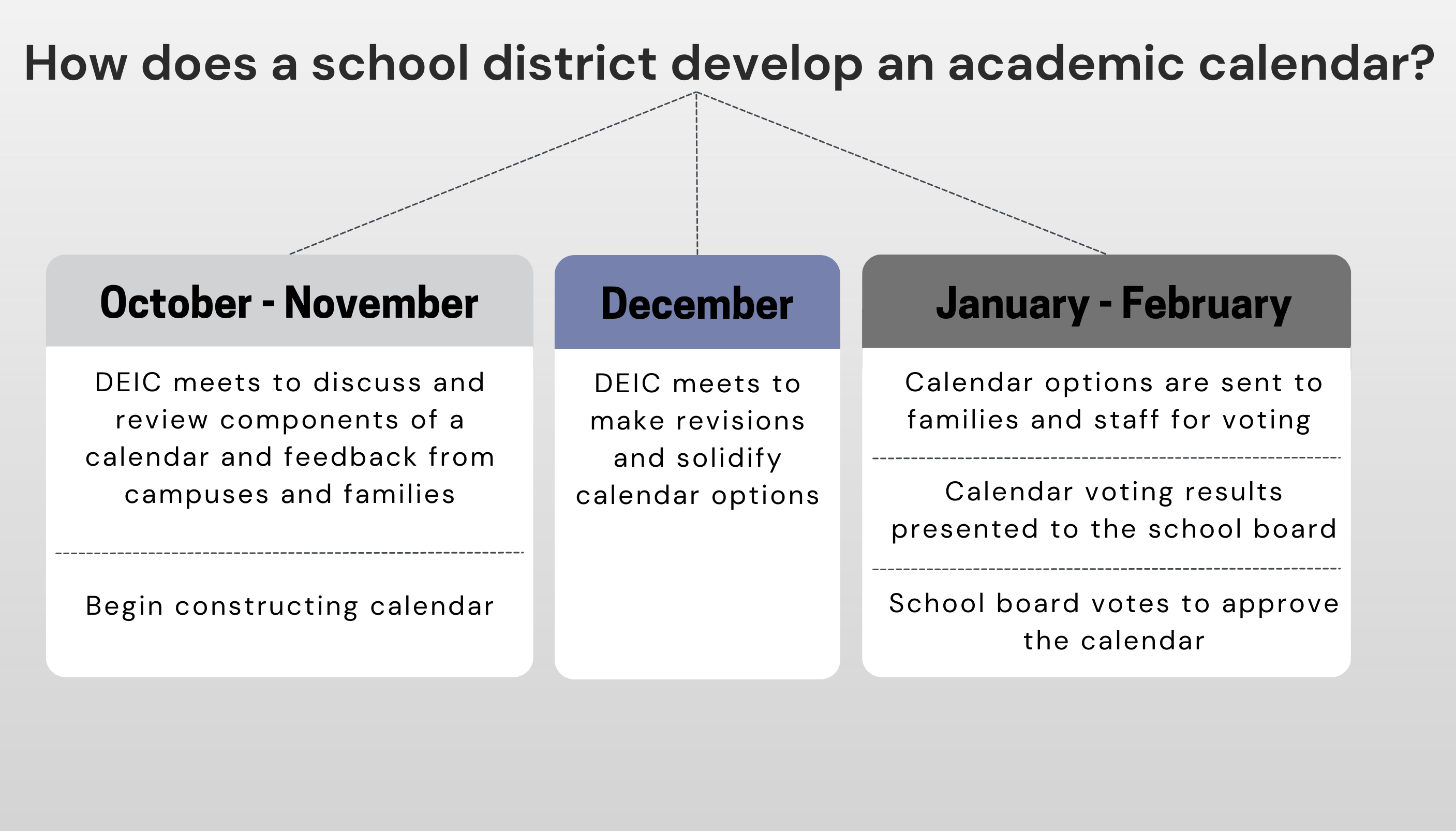 How does a school district develop an academic calendar?

October - November

DEIC meets to discuss and review components of a calendar and feedback from campuses and families

Begin constructing calendar

December

DEIC meets to make revisions and solidify calendar options

January - February

Calendar options are sent to families and staff for voting

Calendar voting results presented to the school board

School board votes to approve the calendar